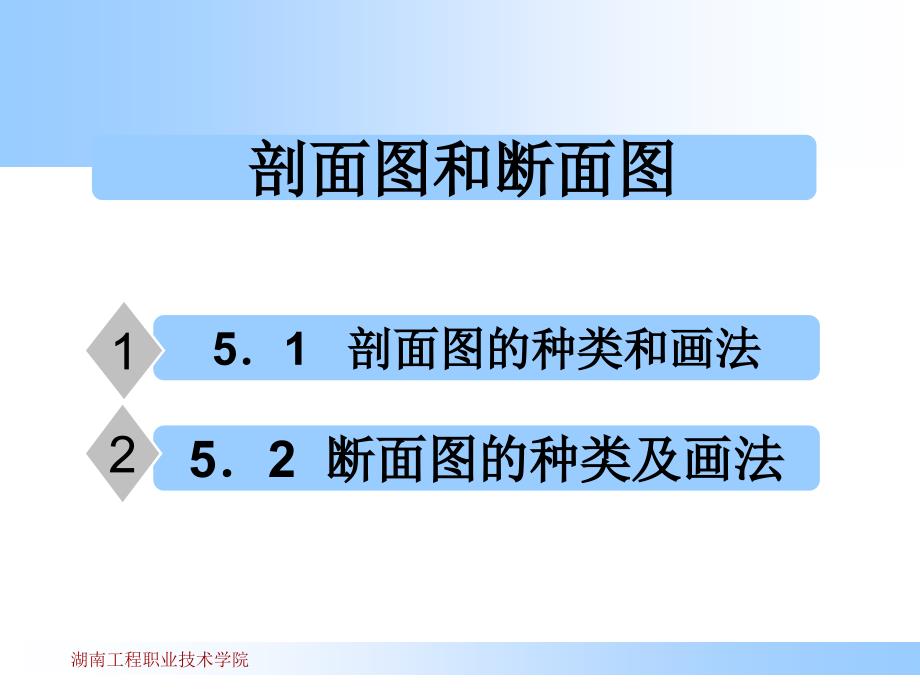 剖面图和断面图

1 5．1 剖面图的种类和画法

2 5．2 断面图的种类及画法

湖南工程职业技术学院